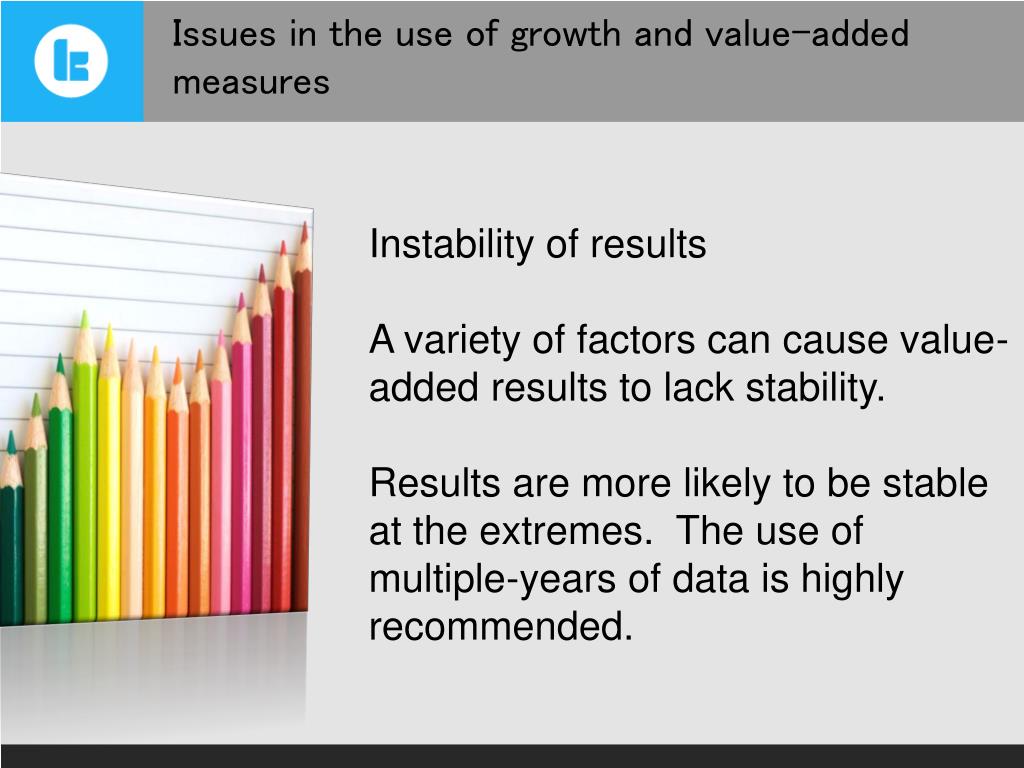 Issues in the use of growth and value-added measures

Instability of results

A variety of factors can cause value-added results to lack stability.

Results are more likely to be stable at the extremes.  The use of multiple-years of data is highly recommended.